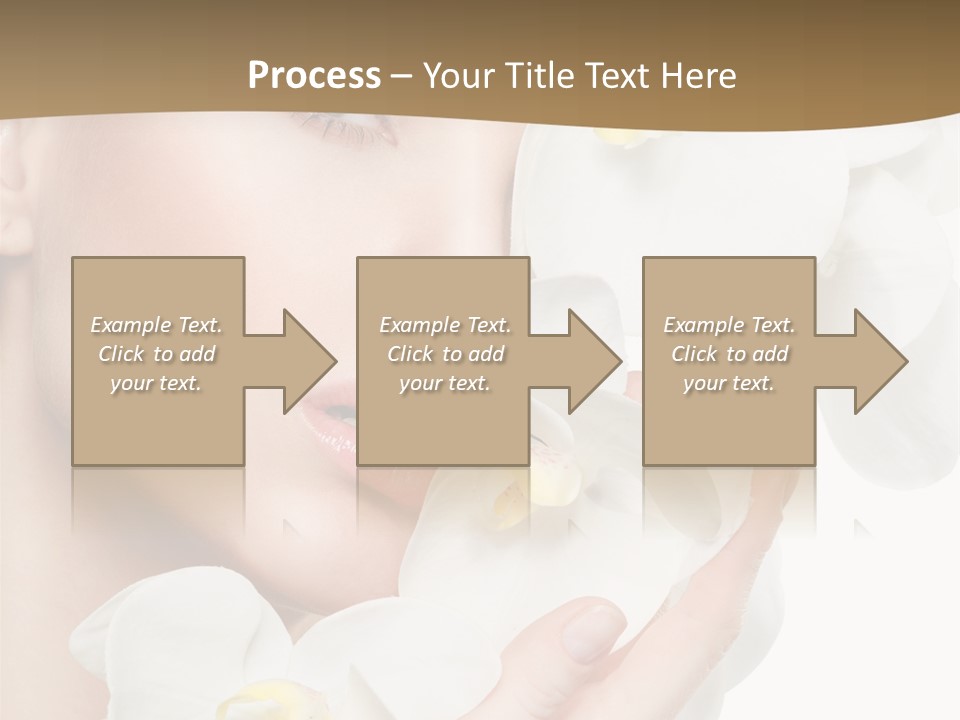 Process – Your Title Text Here

Example Text. Click to add your text.

Example Text. Click to add your text.

Example Text. Click to add your text.